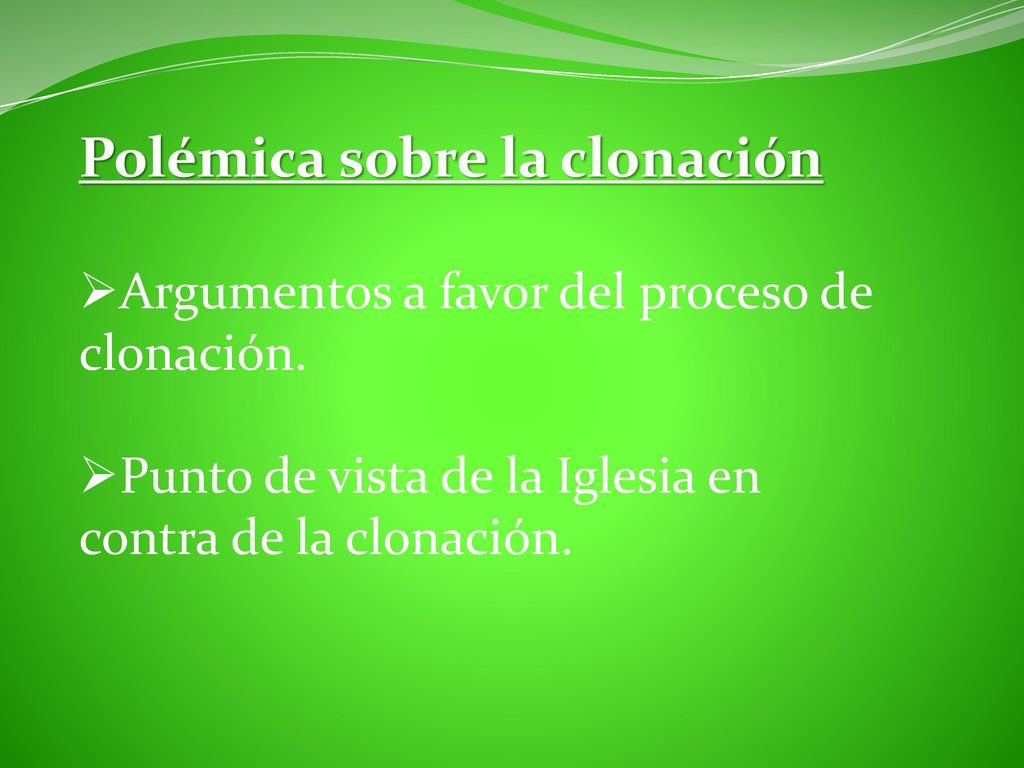 Polémica sobre la clonación

➢Argumentos a favor del proceso de clonación.

➢Punto de vista de la Iglesia en contra de la clonación.